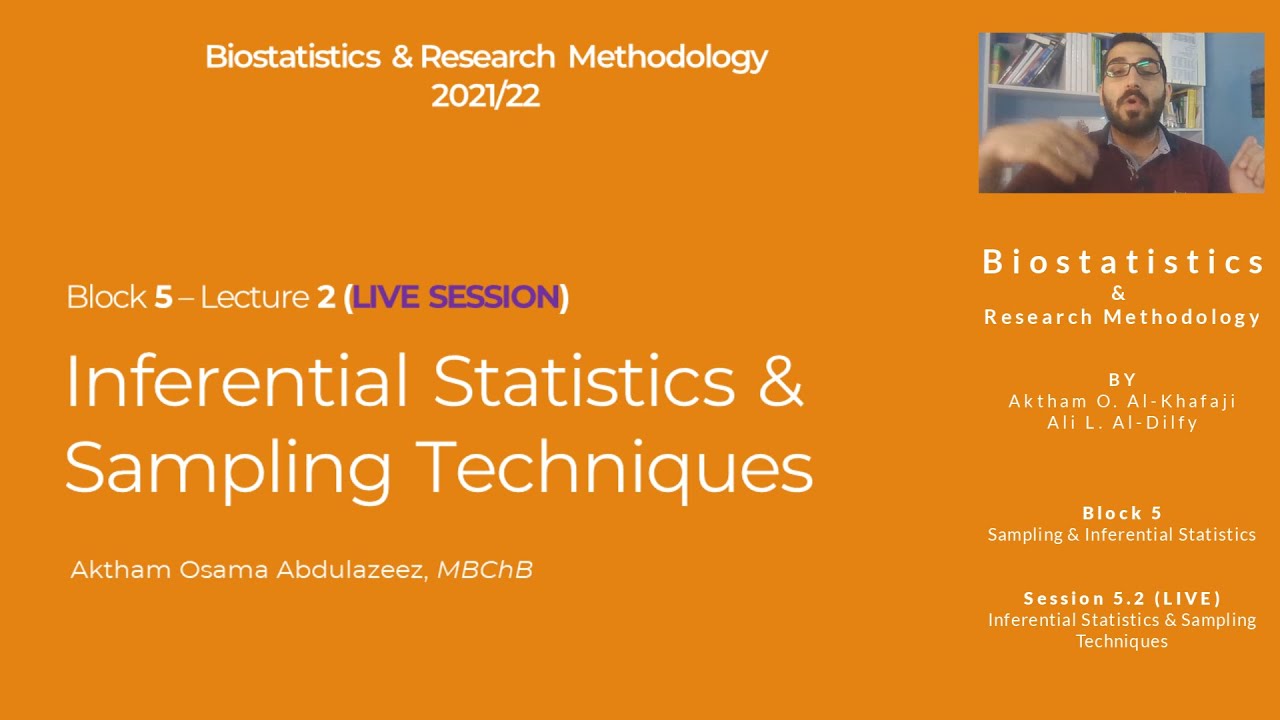 Biostatistics & Research Methodology
2021/22

Block 5 – Lecture 2 (LIVE SESSION)

Inferential Statistics & Sampling Techniques

Aktham Osama Abdulazeez, MBChB

Biostatistics
&
Research Methodology

BY
Aktham O. Al-Khafaji
Ali L. Al-Dilfy

Block 5
Sampling & Inferential Statistics

Session 5.2 (LIVE)
Inferential Statistics & Sampling Techniques